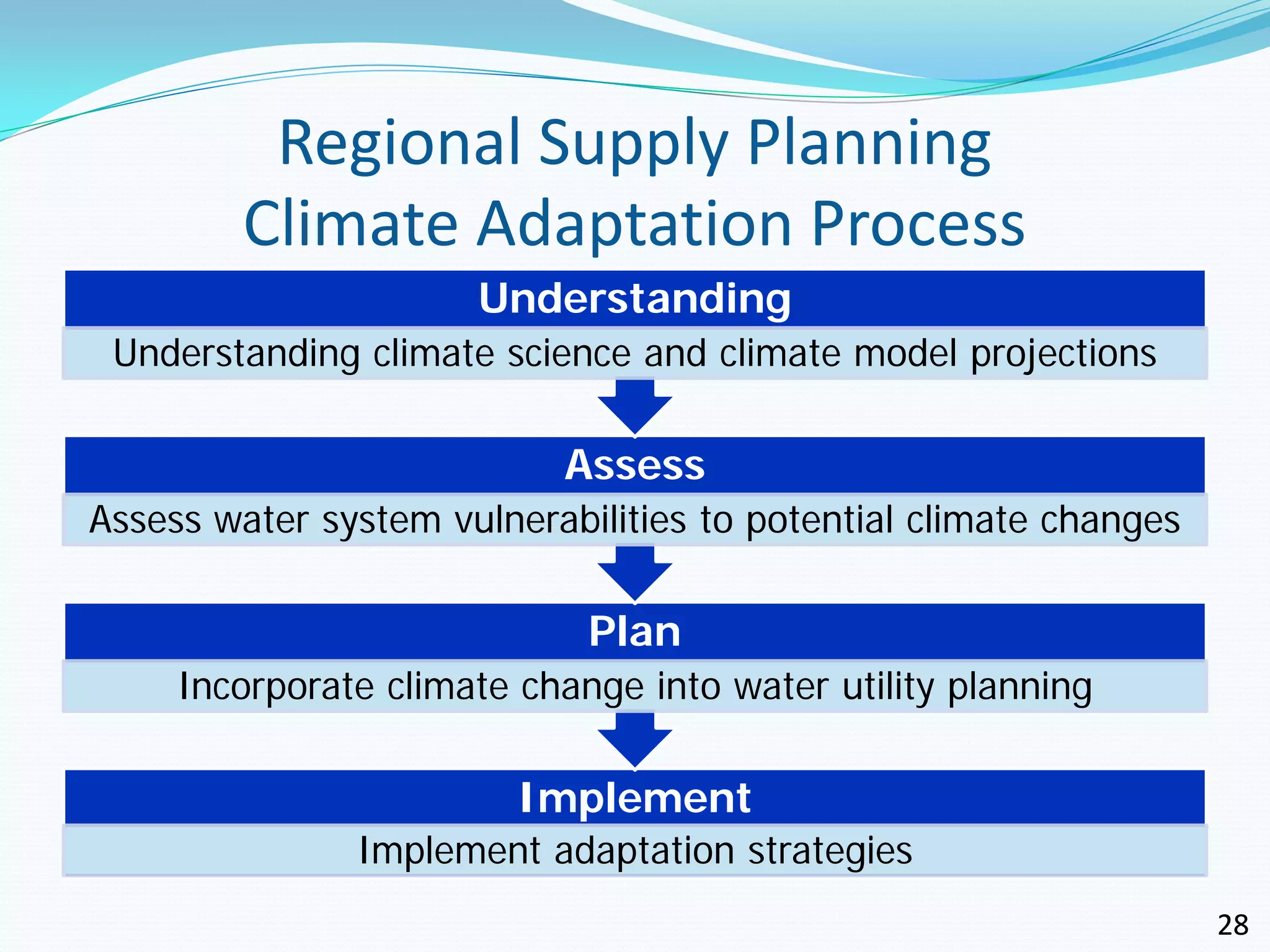 Regional Supply Planning
Climate Adaptation Process

Understanding

Understanding climate science and climate model projections

Assess

Assess water system vulnerabilities to potential climate changes

Plan

Incorporate climate change into water utility planning

Implement

Implement adaptation strategies

28